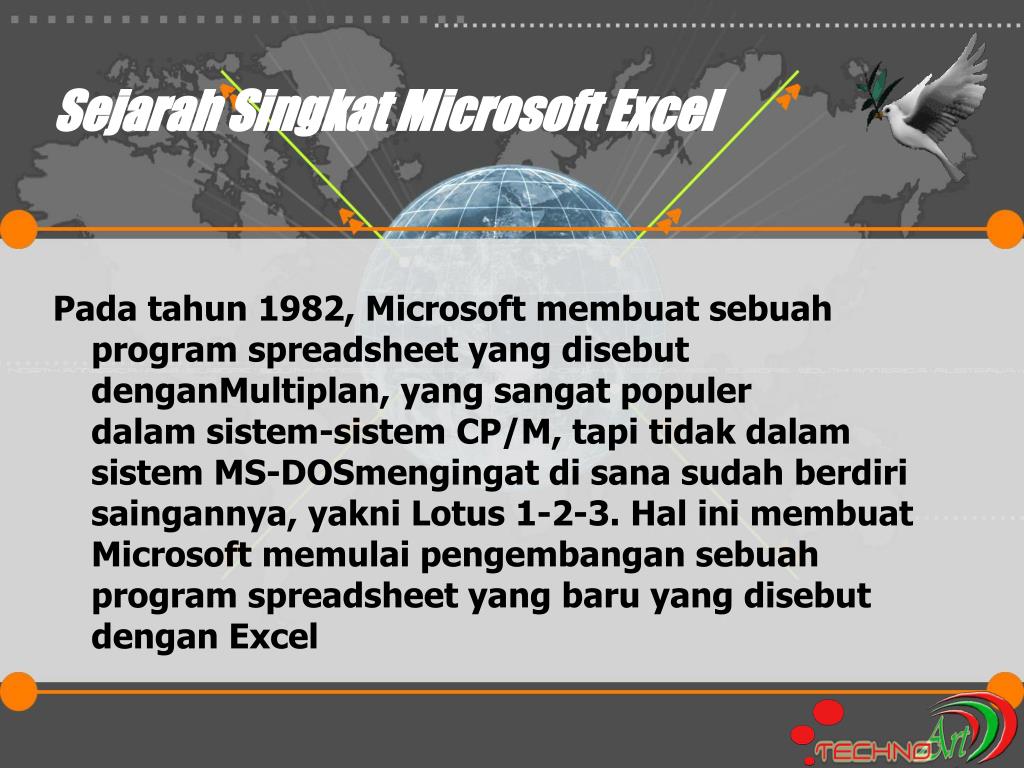 Sejarah Singkat Microsoft Excel

Pada tahun 1982, Microsoft membuat sebuah program spreadsheet yang disebut denganMultiplan, yang sangat populer dalam sistem-sistem CP/M, tapi tidak dalam sistem MS-DOSmengingat di sana sudah berdiri saingannya, yakni Lotus 1-2-3. Hal ini membuat Microsoft memulai pengembangan sebuah program spreadsheet yang baru yang disebut dengan Excel

TECHNO Art